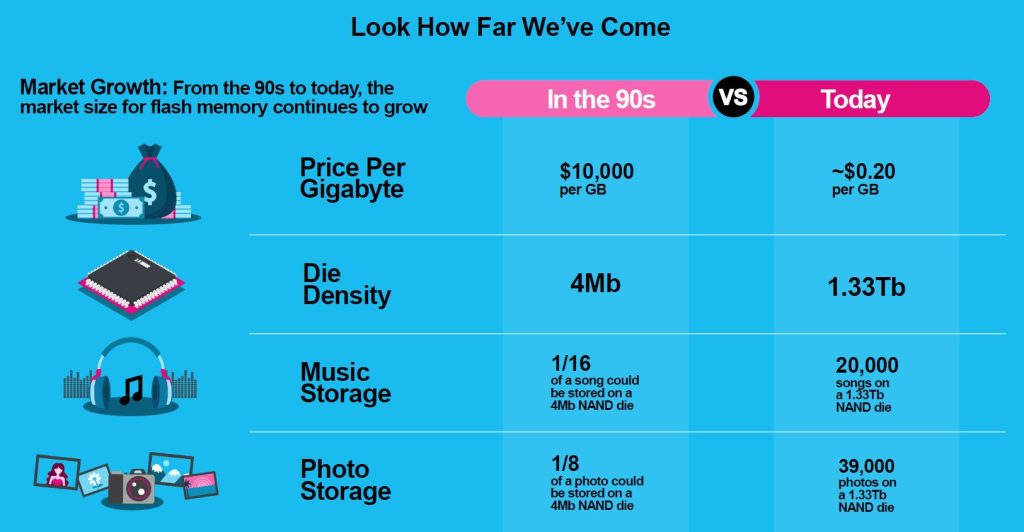 Look How Far We've Come

Market Growth: From the 90s to today, the market size for flash memory continues to grow

| | In the 90s | VS | Today |
|---|---|---|---|
| Price Per Gigabyte | \$10,000 per GB | | ~\$0.20 per GB |
| Die Density | 4Mb | | 1.33Tb |
| Music Storage | 1/16 of a song could be stored on a 4Mb NAND die | | 20,000 songs on a 1.33Tb NAND die |
| Photo Storage | 1/8 of a photo could be stored on a 4Mb NAND die | | 39,000 photos on a 1.33Tb NAND die |